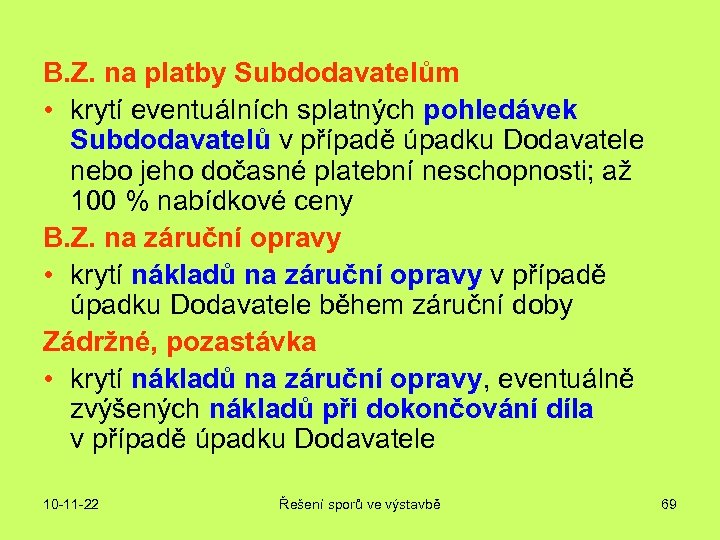 B.Z. na platby Subdodavatelům

• krytí eventuálních splatných pohledávek Subdodavatelů v případě úpadku Dodavatele nebo jeho dočasné platební neschopnosti; až 100 % nabídkové ceny

B.Z. na záruční opravy

• krytí nákladů na záruční opravy v případě úpadku Dodavatele během záruční doby

Zádržné, pozastávka

• krytí nákladů na záruční opravy, eventuálně zvýšených nákladů při dokončování díla v případě úpadku Dodavatele

10-11-22

Řešení sporů ve výstavbě

69